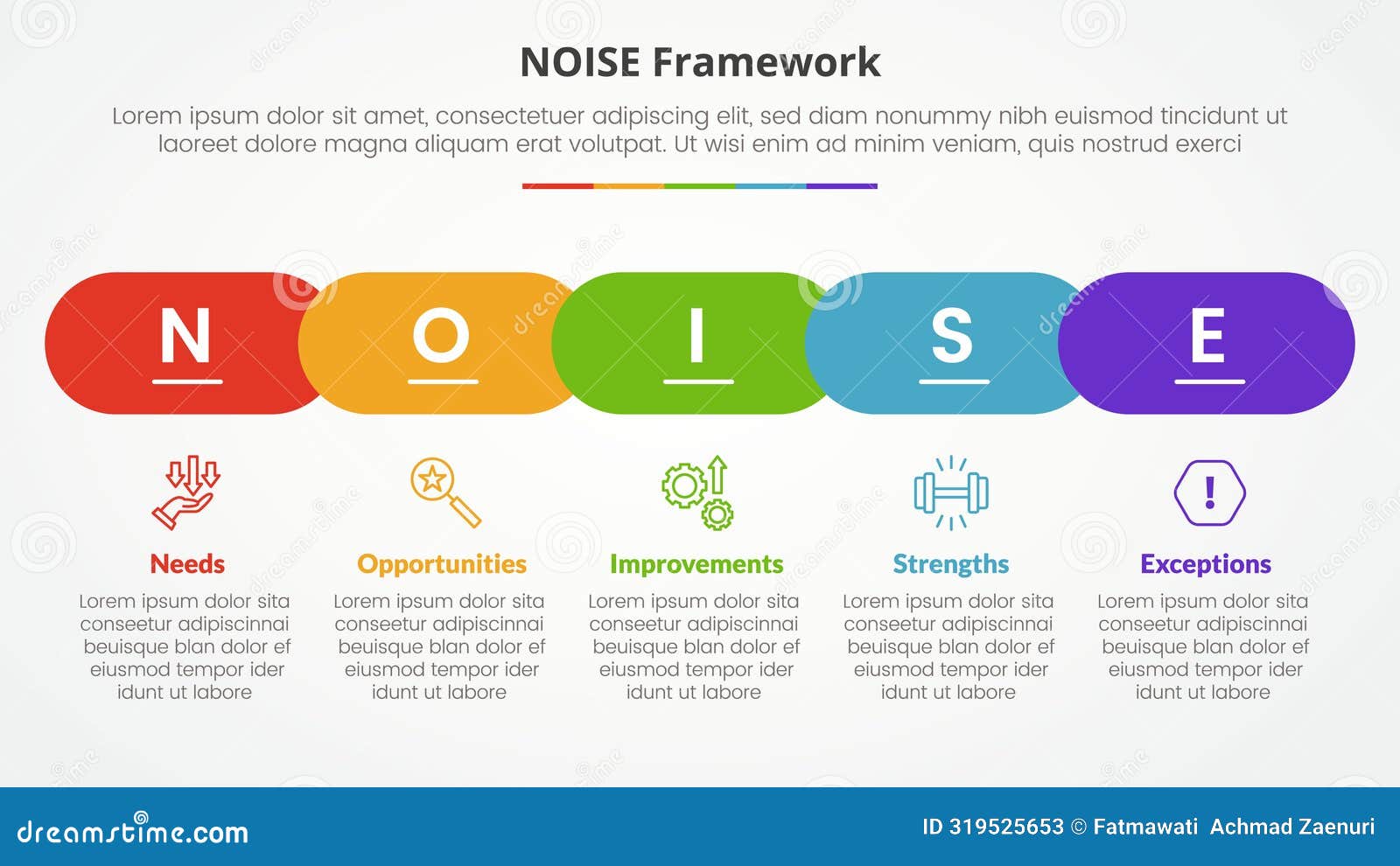 NOISE Framework

Lorem ipsum dolor sit amet, consectetuer adipiscing elit, sed diam nonummy nibh euismod tincidunt ut laoreet dolore magna aliquam erat volutpat. Ut wisi enim ad minim veniam, quis nostrud exerci

N O I S E

Needs
Lorem ipsum dolor sita conseetur adipiscinnai beuisque blan dolor ef eiusmod tempor ider idunt ut labore

Opportunities
Lorem ipsum dolor sita conseetur adipiscinnai beuisque blan dolor ef eiusmod tempor ider idunt ut labore

Improvements
Lorem ipsum dolor sita conseetur adipiscinnai beuisque blan dolor ef eiusmod tempor ider idunt ut labore

Strengths
Lorem ipsum dolor sita conseetur adipiscinnai beuisque blan dolor ef eiusmod tempor ider idunt ut labore

Exceptions
Lorem ipsum dolor sita conseetur adipiscinnai beuisque blan dolor ef eiusmod tempor ider idunt ut labore

dreamstime.com
ID 319525653 © Fatmawati Achmad Zaenuri